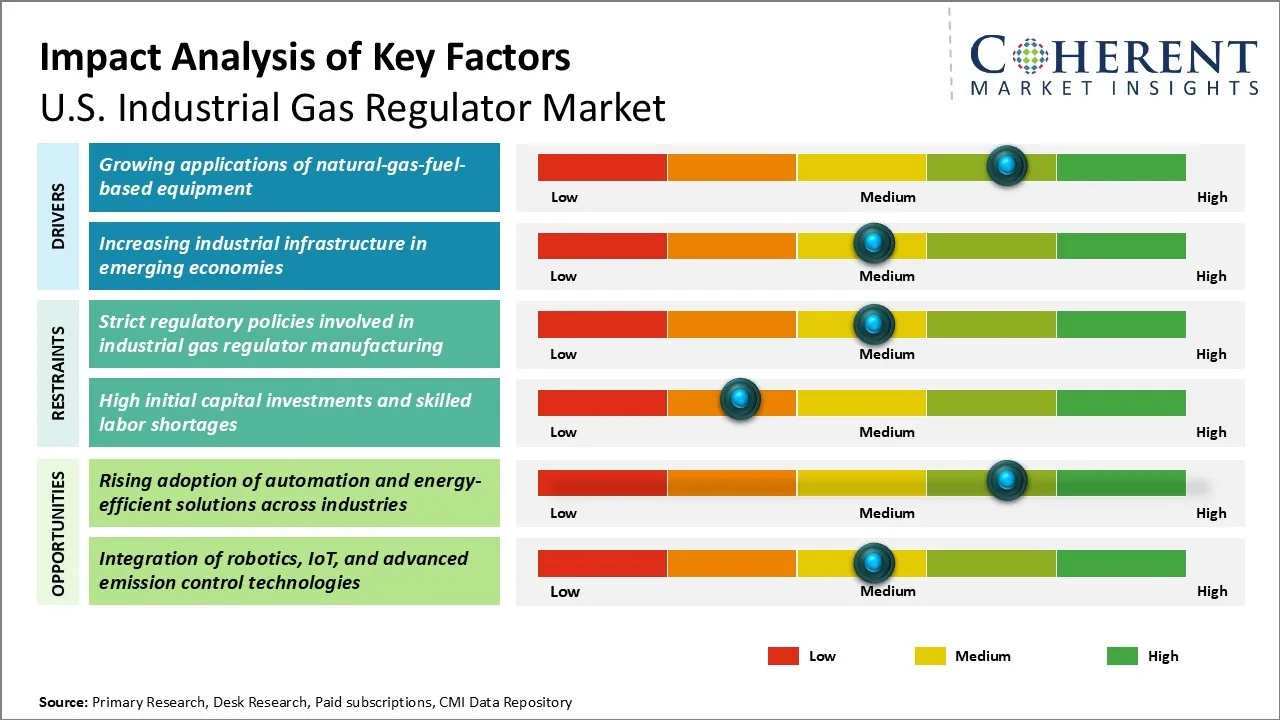 Impact Analysis of Key Factors
U.S. Industrial Gas Regulator Market

COHERENT
MARKET INSIGHTS

DRIVERS

Growing applications of natural-gas-fuel-based equipment

Low Medium High

Increasing industrial infrastructure in emerging economies

Low Medium High

RESTRAINTS

Strict regulatory policies involved in industrial gas regulator manufacturing

Low Medium High

High initial capital investments and skilled labor shortages

Low Medium High

OPPORTUNITIES

Rising adoption of automation and energy-efficient solutions across industries

Low Medium High

Integration of robotics, IoT, and advanced emission control technologies

Low Medium High

Low Medium High

Source: Primary Research, Desk Research, Paid subscriptions, CMI Data Repository